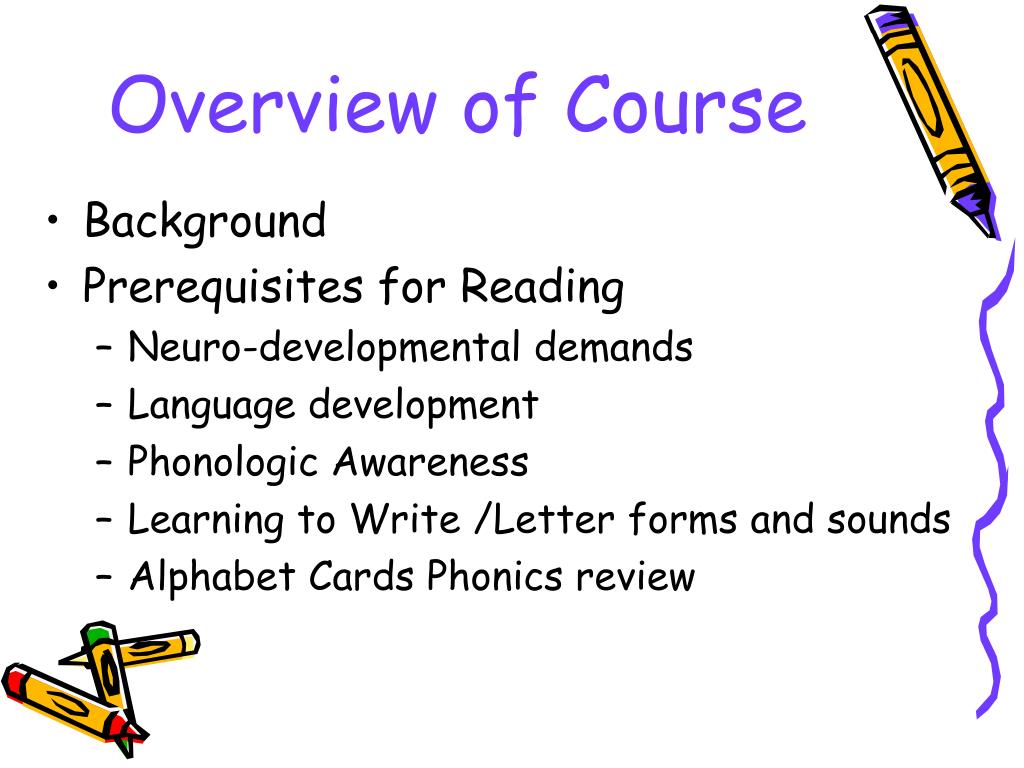 Overview of Course

• Background
• Prerequisites for Reading
  – Neuro-developmental demands
  – Language development
  – Phonologic Awareness
  – Learning to Write /Letter forms and sounds
  – Alphabet Cards Phonics review